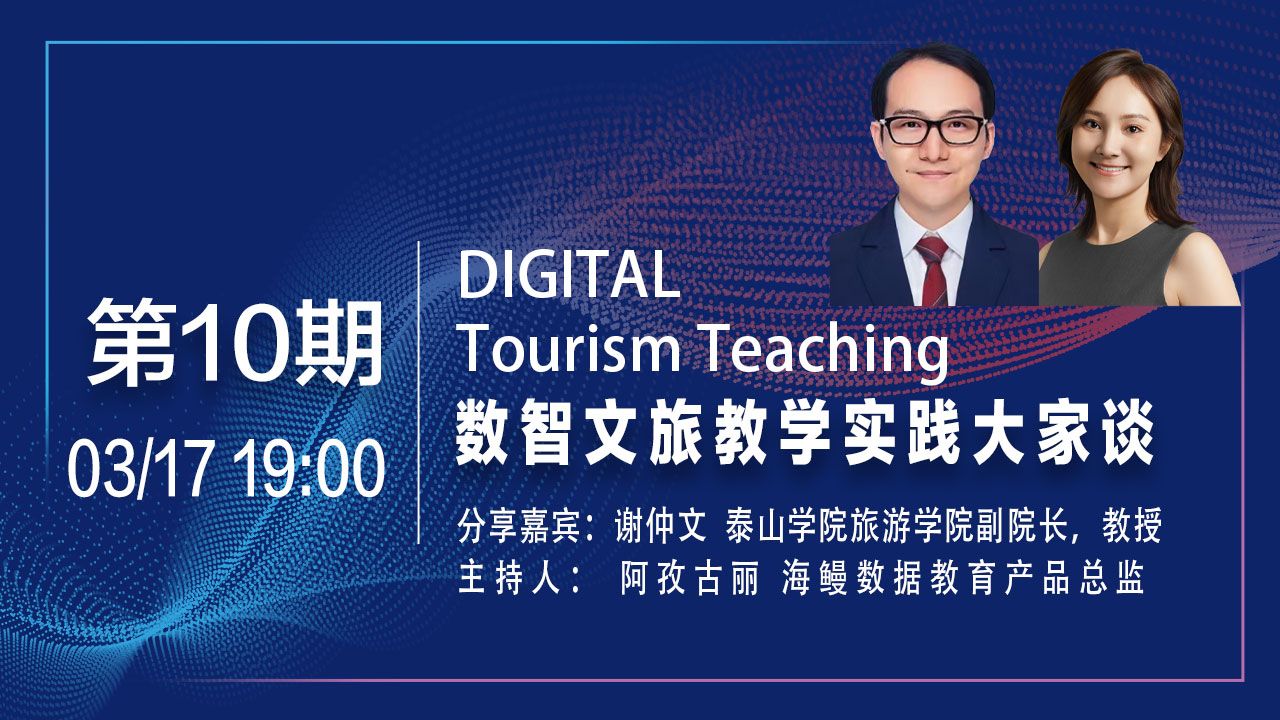 第10期

03/17 19:00

DIGITAL
Tourism Teaching
数智文旅教学实践大家谈

分享嘉宾：谢仲文 泰山学院旅游学院副院长，教授
主持人： 阿孜古丽 海鳗数据教育产品总监